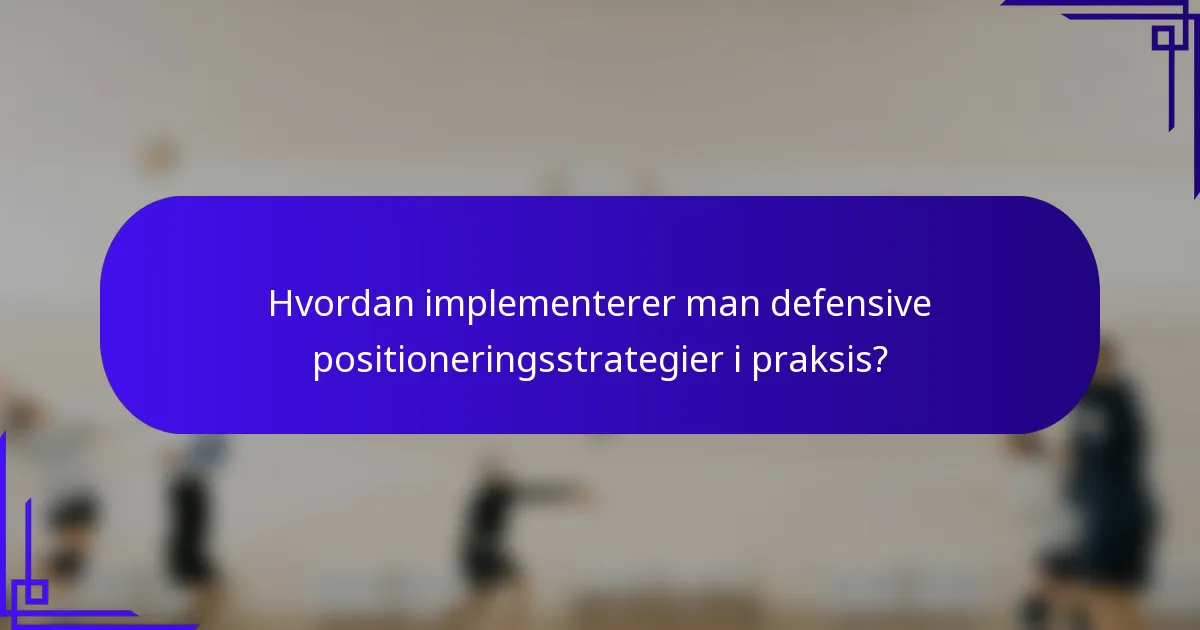 Hvordan implementerer man defensive positioneringsstrategier i praksis?